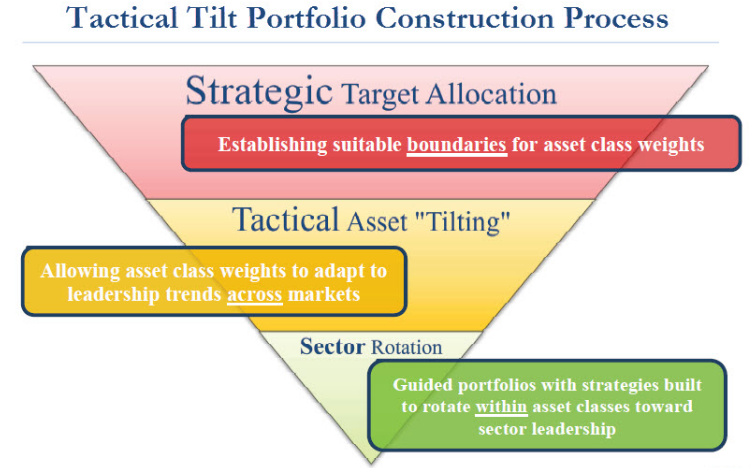 Tactical Tilt Portfolio Construction Process

Strategic Target Allocation

Establishing suitable boundaries for asset class weights

Tactical Asset "Tilting"

Allowing asset class weights to adapt to leadership trends across markets

Sector Rotation

Guided portfolios with strategies built to rotate within asset classes toward sector leadership